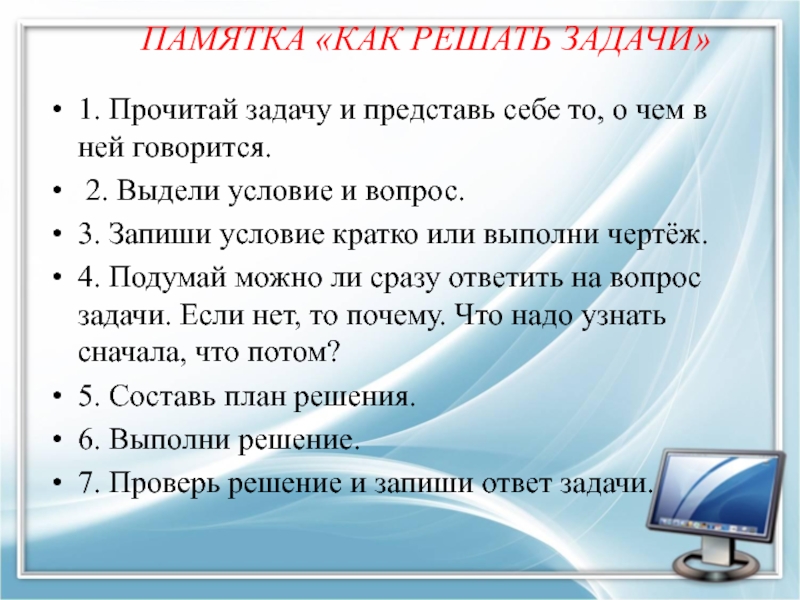 ПАМЯТКА «КАК РЕШАТЬ ЗАДАЧИ»

• 1. Прочитай задачу и представь себе то, о чем в ней говорится.
• 2. Выдели условие и вопрос.
• 3. Запиши условие кратко или выполни чертёж.
• 4. Подумай можно ли сразу ответить на вопрос задачи. Если нет, то почему. Что надо узнать сначала, что потом?
• 5. Составь план решения.
• 6. Выполни решение.
• 7. Проверь решение и запиши ответ задачи.